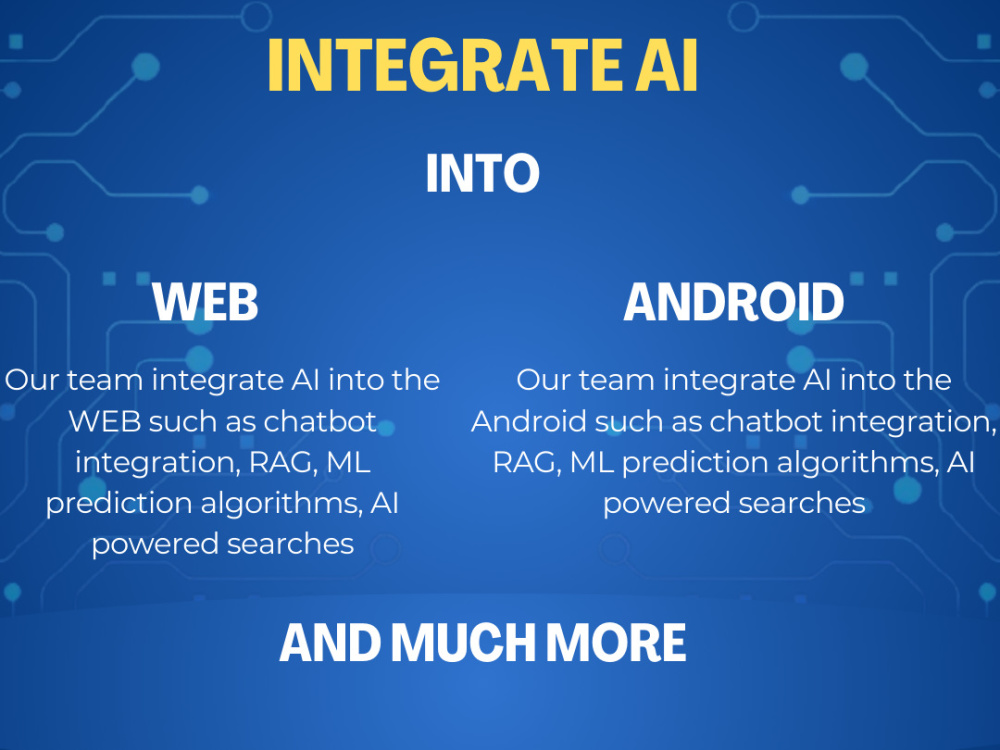 INTEGRATE AI

INTO

WEB

Our team integrate AI into the WEB such as chatbot integration, RAG, ML prediction algorithms, AI powered searches

ANDROID

Our team integrate AI into the Android such as chatbot integration, RAG, ML prediction algorithms, AI powered searches

AND MUCH MORE